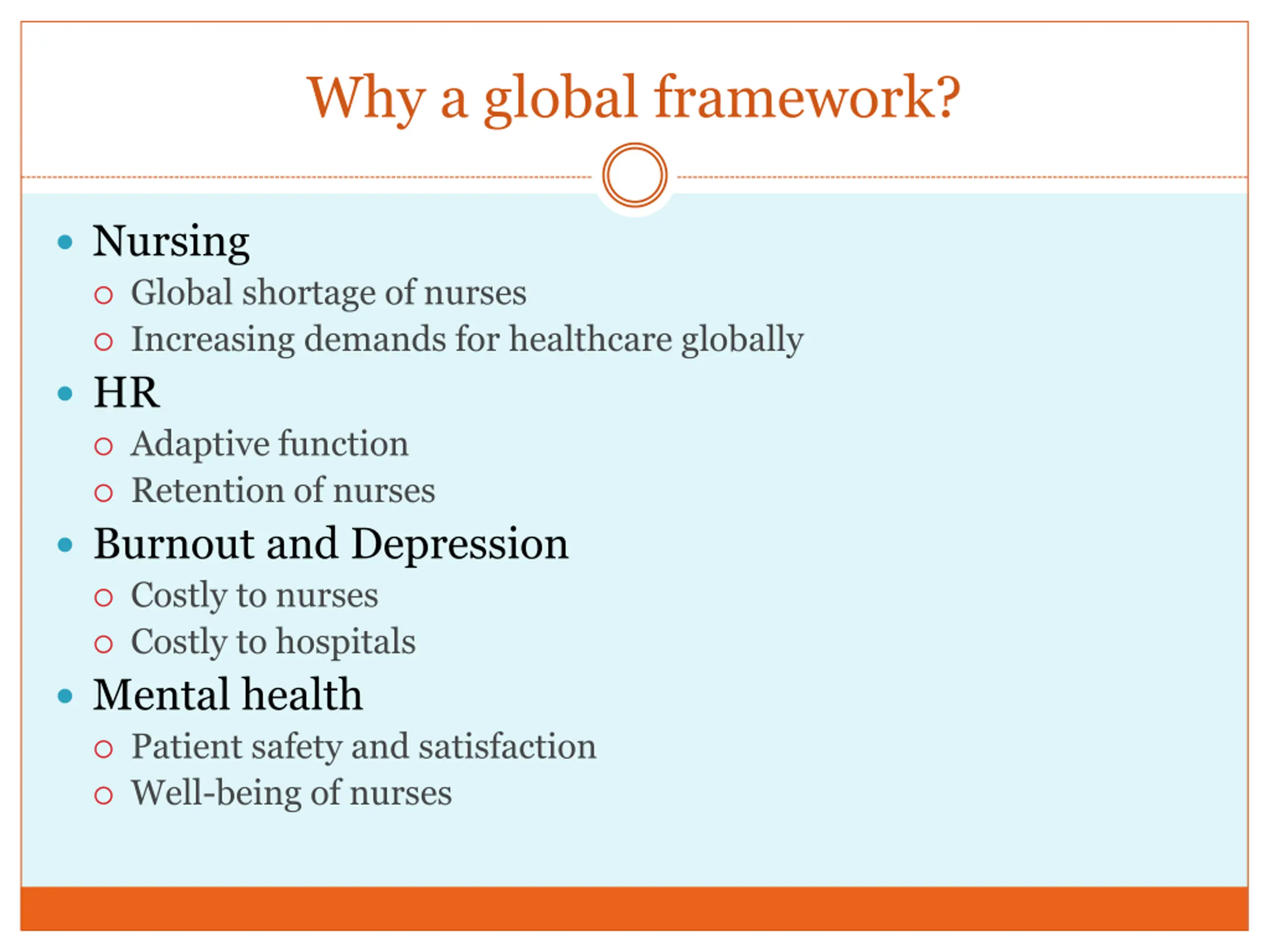 Why a global framework?

- Nursing
  - Global shortage of nurses
  - Increasing demands for healthcare globally
- HR
  - Adaptive function
  - Retention of nurses
- Burnout and Depression
  - Costly to nurses
  - Costly to hospitals
- Mental health
  - Patient safety and satisfaction
  - Well-being of nurses